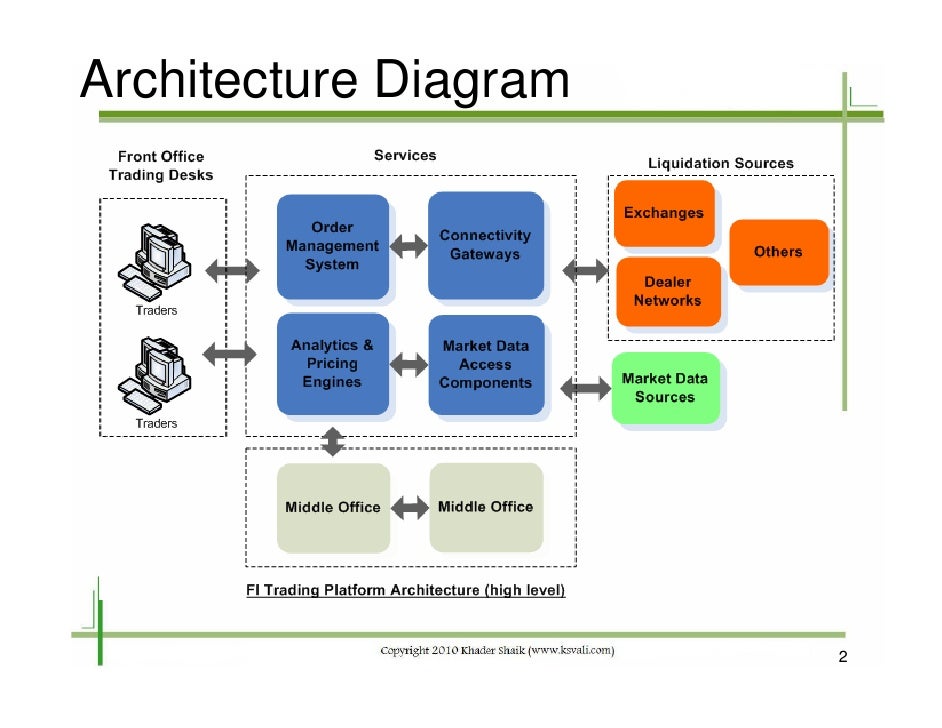 Architecture Diagram

Front Office Trading Desks

Traders

Traders

Services

Order Management System

Connectivity Gateways

Analytics & Pricing Engines

Market Data Access Components

Liquidation Sources

Exchanges

Others

Dealer Networks

Market Data Sources

Middle Office

Middle Office

FI Trading Platform Architecture (high level)

Copyright 2010 Khader Shaik (www.ksvali.com)

2